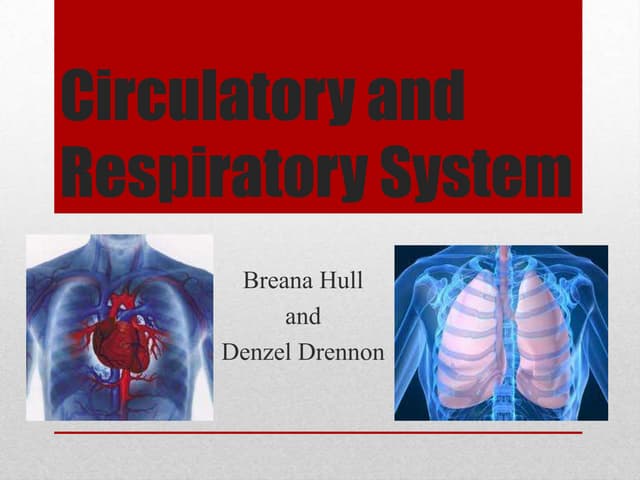 Circulatory and Respiratory System

Breana Hull
and
Denzel Drennon